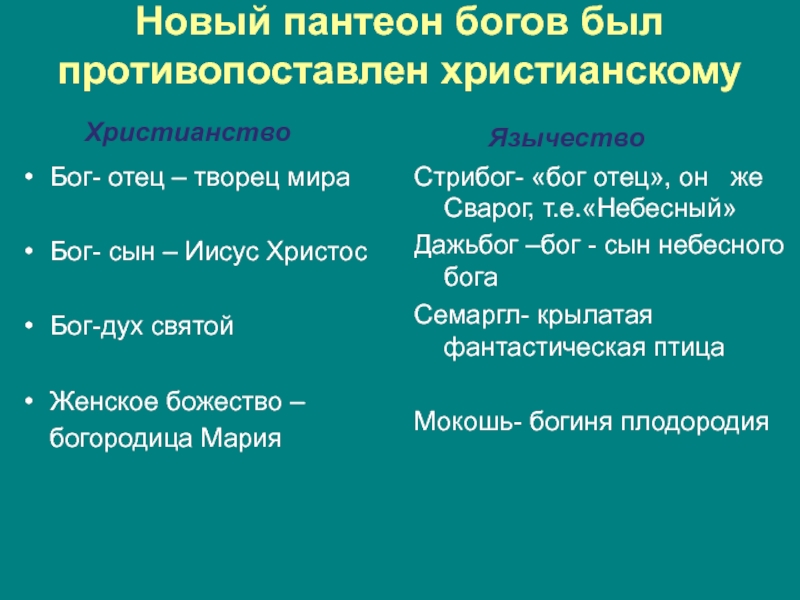 Новый пантеон богов был противопоставлен христианскому

Христианство

• Бог- отец – творец мира

• Бог- сын – Иисус Христос

• Бог-дух святой

• Женское божество – богородица Мария

Язычество

Стрибог- «бог отец», он же Сварог, т.е.«Небесный»

Дажьбог –бог - сын небесного бога

Семаргл- крылатая фантастическая птица

Мокошь- богиня плодородия